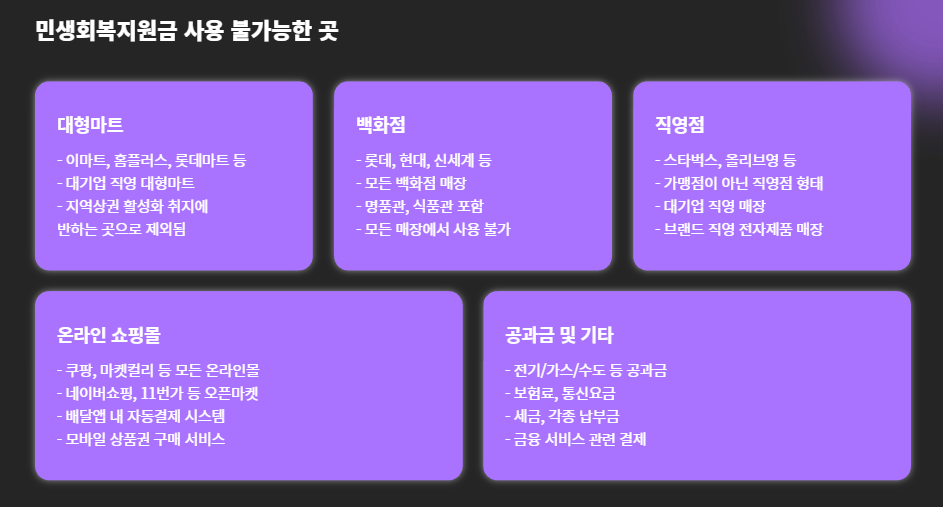 민생회복지원금 사용 불가능한 곳

대형마트

- 이마트, 홈플러스, 롯데마트 등
- 대기업 직영 대형마트
- 지역상권 활성화 취지에 반하는 곳으로 제외됨

백화점

- 롯데, 현대, 신세계 등
- 모든 백화점 매장
- 명품관, 식품관 포함
- 모든 매장에서 사용 불가

직영점

- 스타벅스, 올리브영 등
- 가맹점이 아닌 직영점 형태
- 대기업 직영 매장
- 브랜드 직영 전자제품 매장

온라인 쇼핑몰

- 쿠팡, 마켓컬리 등 모든 온라인몰
- 네이버쇼핑, 11번가 등 오픈마켓
- 배달앱 내 자동결제 시스템
- 모바일 상품권 구매 서비스

공과금 및 기타

- 전기/가스/수도 등 공과금
- 보험료, 통신요금
- 세금, 각종 납부금
- 금융 서비스 관련 결제